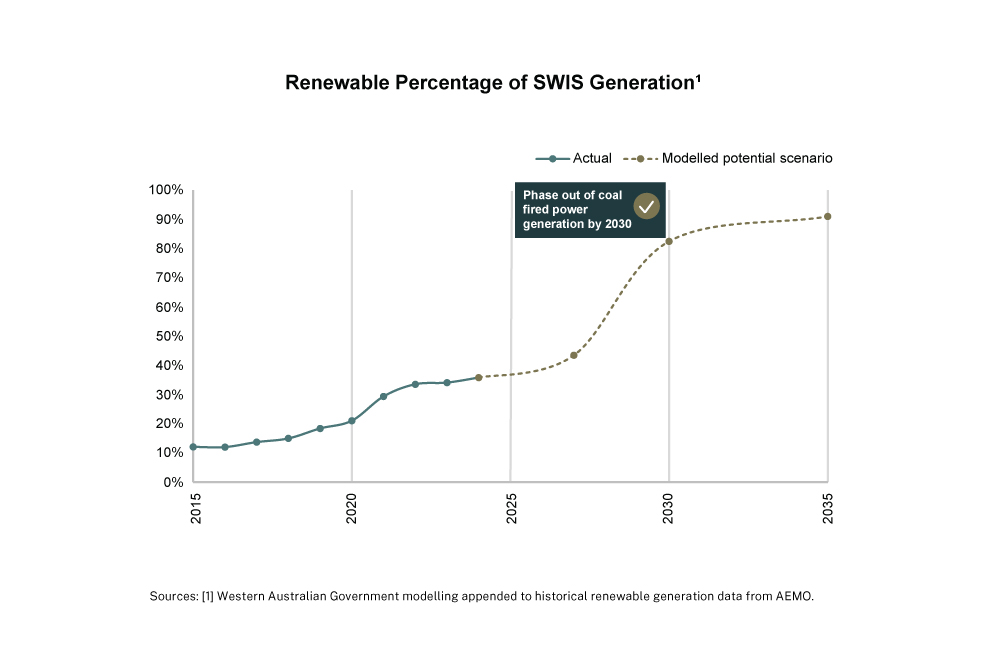 Renewable Percentage of SWIS Generation¹

Actual
Modelled potential scenario

Phase out of coal fired power generation by 2030

100%
90%
80%
70%
60%
50%
40%
30%
20%
10%
0%

2015
2020
2025
2030
2035

Sources: [1] Western Australian Government modelling appended to historical renewable generation data from AEMO.